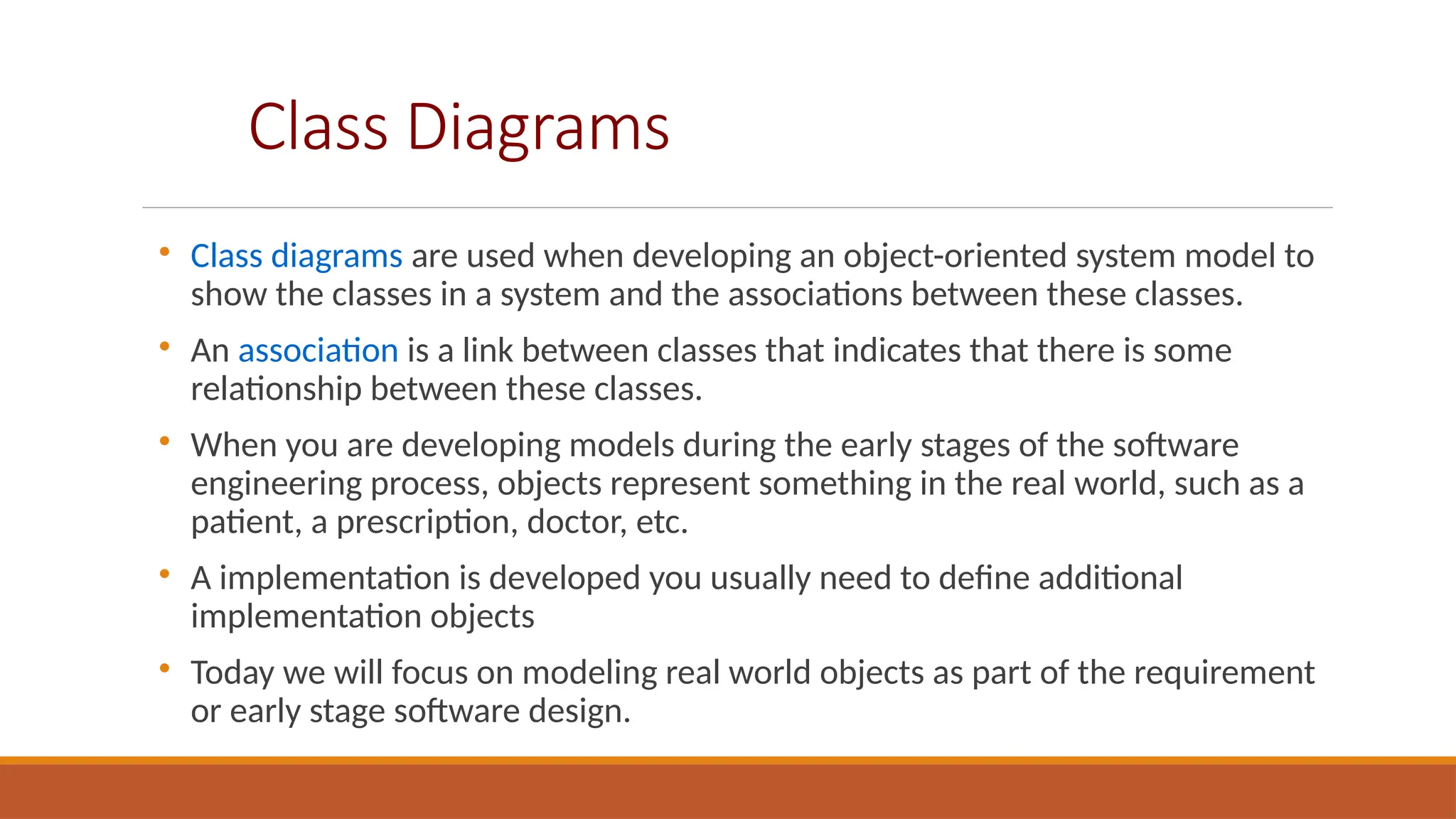 Class Diagrams

• Class diagrams are used when developing an object-oriented system model to show the classes in a system and the associations between these classes.

• An association is a link between classes that indicates that there is some relationship between these classes.

• When you are developing models during the early stages of the software engineering process, objects represent something in the real world, such as a patient, a prescription, doctor, etc.

• A implementation is developed you usually need to define additional implementation objects

• Today we will focus on modeling real world objects as part of the requirement or early stage software design.